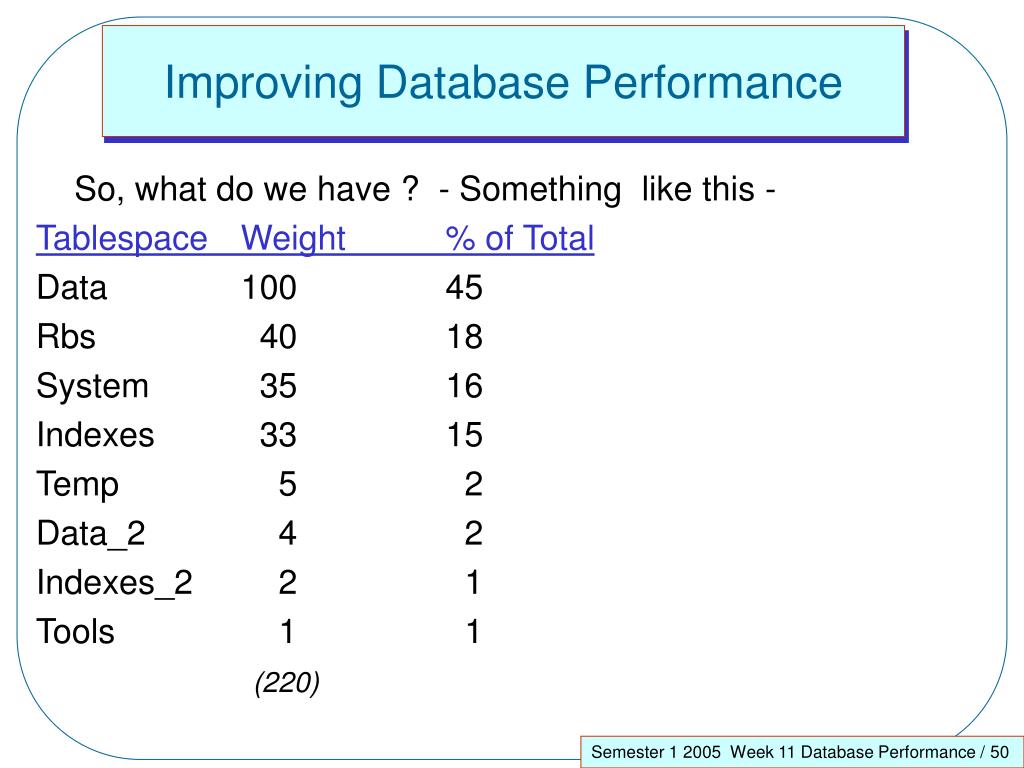 Improving Database Performance

So, what do we have ? - Something like this -

| Tablespace | Weight | % of Total |
|---|---|---|
| Data | 100 | 45 |
| Rbs | 40 | 18 |
| System | 35 | 16 |
| Indexes | 33 | 15 |
| Temp | 5 | 2 |
| Data_2 | 4 | 2 |
| Indexes_2 | 2 | 1 |
| Tools | 1 | 1 |
| | (220) | |

Semester 1 2005 Week 11 Database Performance / 50